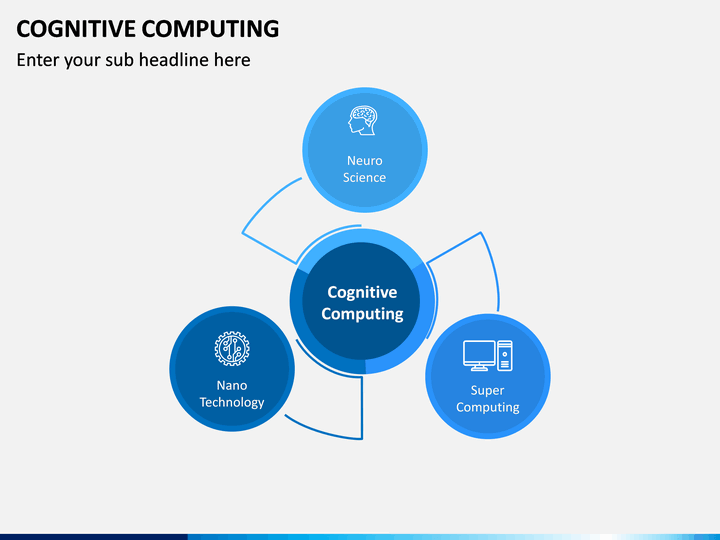 COGNITIVE COMPUTING
Enter your sub headline here

Neuro Science

Cognitive Computing

Nano Technology

Super Computing